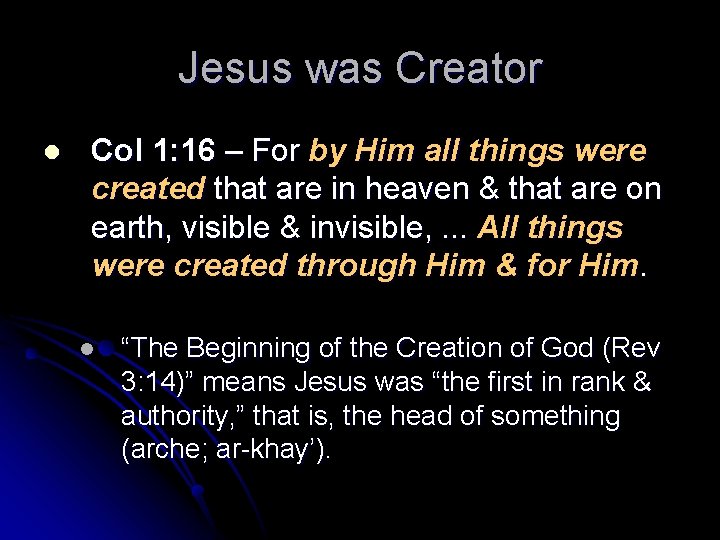 Jesus was Creator

Col 1:16 – For by Him all things were created that are in heaven & that are on earth, visible & invisible, ... All things were created through Him & for Him.

“The Beginning of the Creation of God (Rev 3:14)” means Jesus was “the first in rank & authority,” that is, the head of something (arche; ar-khay’).